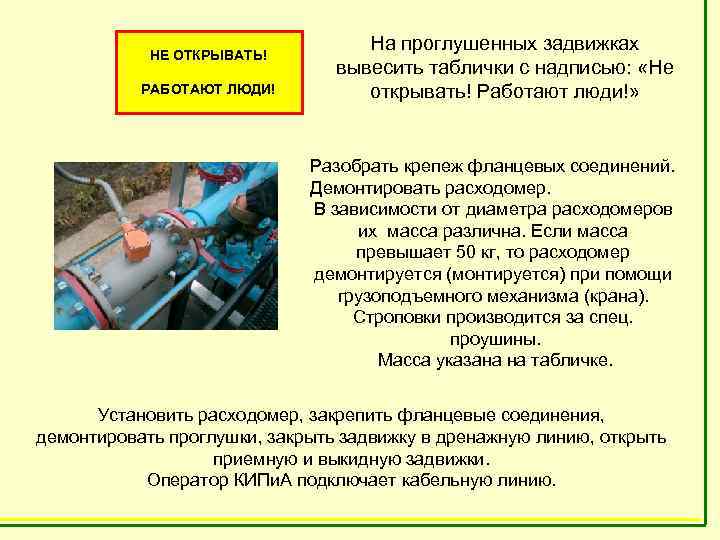 НЕ ОТКРЫВАТЬ!

РАБОТАЮТ ЛЮДИ!

На проглушенных задвижках вывесить таблички с надписью: «Не открывать! Работают люди!»

Разобрать крепеж фланцевых соединений.
Демонтировать расходомер.
В зависимости от диаметра расходомеров их масса различна. Если масса превышает 50 кг, то расходомер демонтируется (монтируется) при помощи грузоподъемного механизма (крана).
Строповки производится за спец. проушины.
Масса указана на табличке.

Установить расходомер, закрепить фланцевые соединения, демонтировать проглушки, закрыть задвижку в дренажную линию, открыть приемную и выкидную задвижки.
Оператор КИПиА подключает кабельную линию.